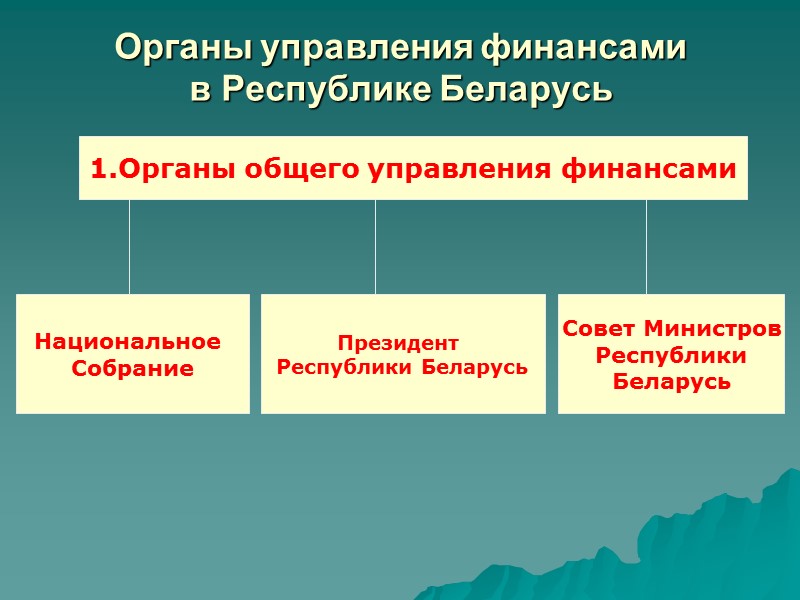 Органы управления финансами в Республике Беларусь

1.Органы общего управления финансами

Национальное Собрание

Президент Республики Беларусь

Совет Министров Республики Беларусь